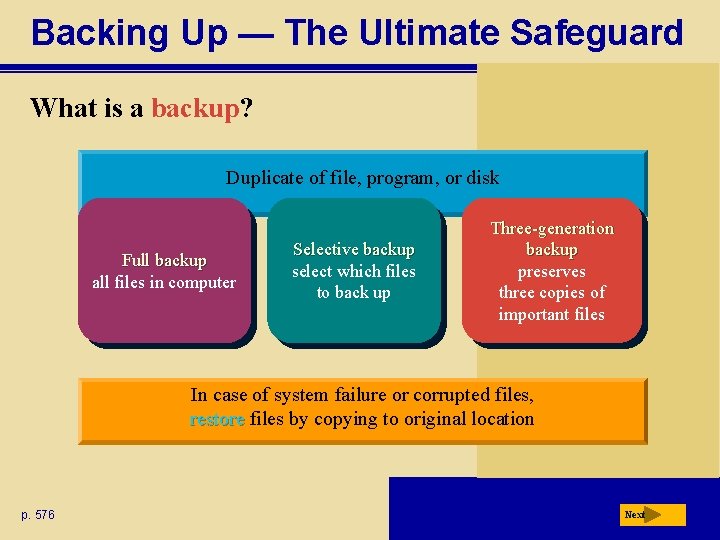 Backing Up — The Ultimate Safeguard

What is a backup?

Duplicate of file, program, or disk

Full backup
all files in computer

Selective backup
select which files to back up

Three-generation backup
preserves three copies of important files

In case of system failure or corrupted files, restore files by copying to original location

p. 576

Next